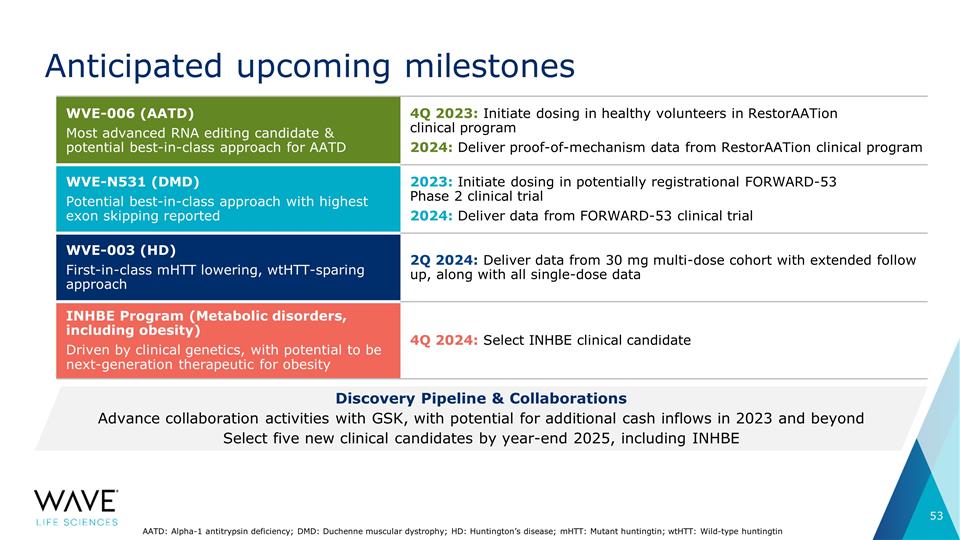 Anticipated upcoming milestones

WVE-006 (AATD)
Most advanced RNA editing candidate & potential best-in-class approach for AATD

4Q 2023: Initiate dosing in healthy volunteers in RestorAATion clinical program
2024: Deliver proof-of-mechanism data from RestorAATion clinical program

WVE-N531 (DMD)
Potential best-in-class approach with highest exon skipping reported

2023: Initiate dosing in potentially registrational FORWARD-53 Phase 2 clinical trial
2024: Deliver data from FORWARD-53 clinical trial

WVE-003 (HD)
First-in-class mHTT lowering, wtHTT-sparing approach

2Q 2024: Deliver data from 30 mg multi-dose cohort with extended follow up, along with all single-dose data

INHBE Program (Metabolic disorders, including obesity)
Driven by clinical genetics, with potential to be next-generation therapeutic for obesity

4Q 2024: Select INHBE clinical candidate

Discovery Pipeline & Collaborations
Advance collaboration activities with GSK, with potential for additional cash inflows in 2023 and beyond
Select five new clinical candidates by year-end 2025, including INHBE

WAVE
LIFE SCIENCES

AATD: Alpha-1 antitrypsin deficiency; DMD: Duchenne muscular dystrophy; HD: Huntington's disease; mHTT: Mutant huntingtin; wtHTT: Wild-type huntingtin

53